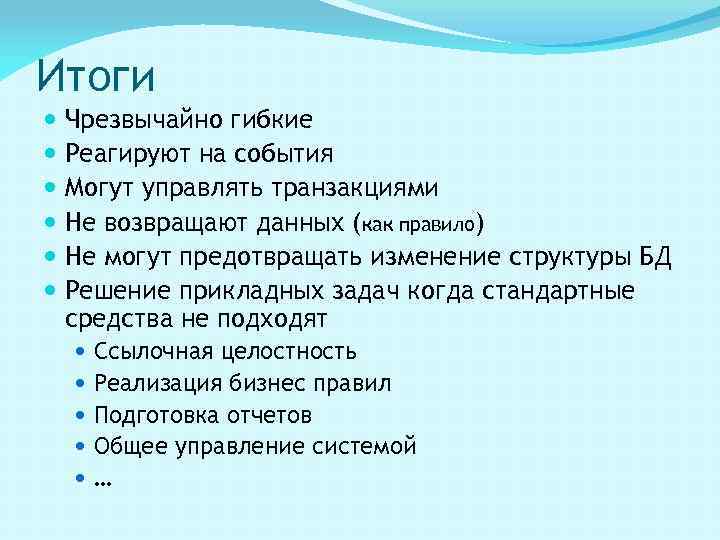 Итоги

- Чрезвычайно гибкие
- Реагируют на события
- Могут управлять транзакциями
- Не возвращают данных (как правило)
- Не могут предотвращать изменение структуры БД
- Решение прикладных задач когда стандартные средства не подходят
  - Ссылочная целостность
  - Реализация бизнес правил
  - Подготовка отчетов
  - Общее управление системой
  - …